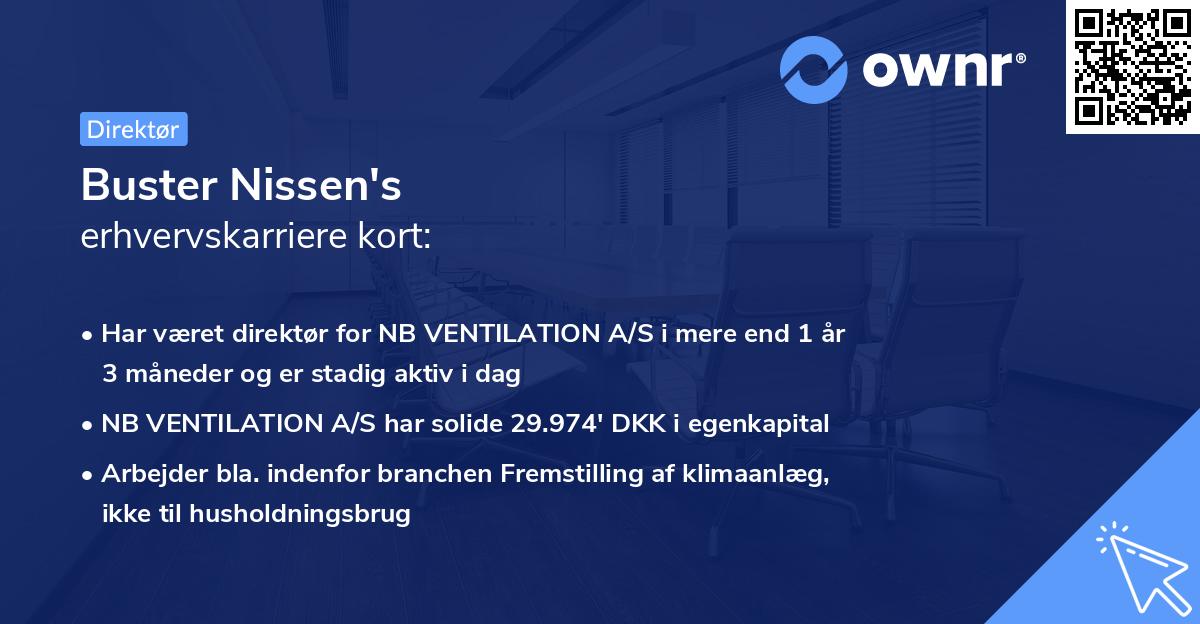 ownr®

Direktør

Buster Nissen's
erhvervskarriere kort:

• Har været direktør for NB VENTILATION A/S i mere end 1 år 3 måneder og er stadig aktiv i dag

• NB VENTILATION A/S har solide 29.974' DKK i egenkapital

• Arbejder bla. indenfor branchen Fremstilling af klimaanlæg, ikke til husholdningsbrug